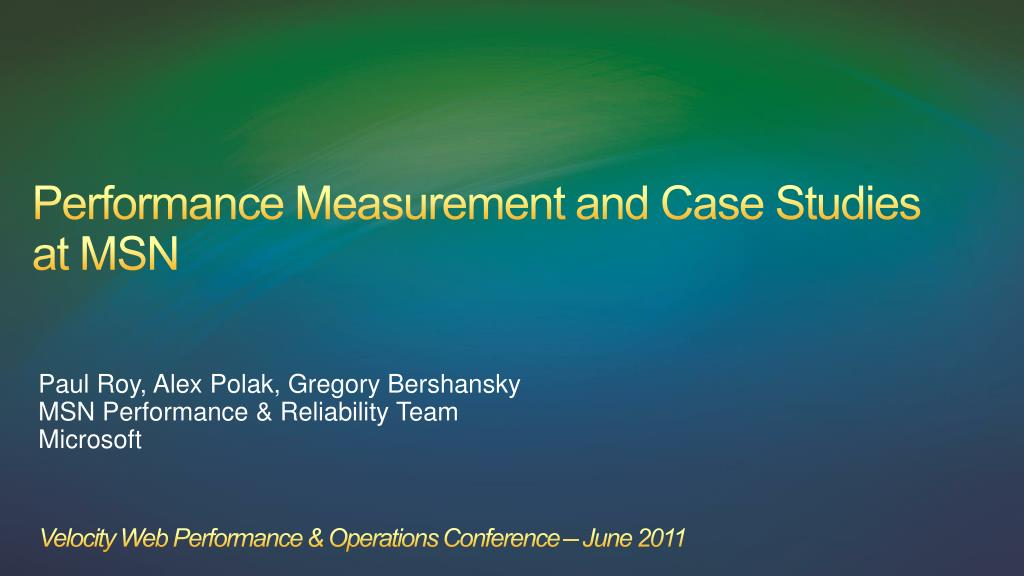 Performance Measurement and Case Studies at MSN

Paul Roy, Alex Polak, Gregory Bershansky
MSN Performance & Reliability Team
Microsoft

Velocity Web Performance & Operations Conference – June 2011